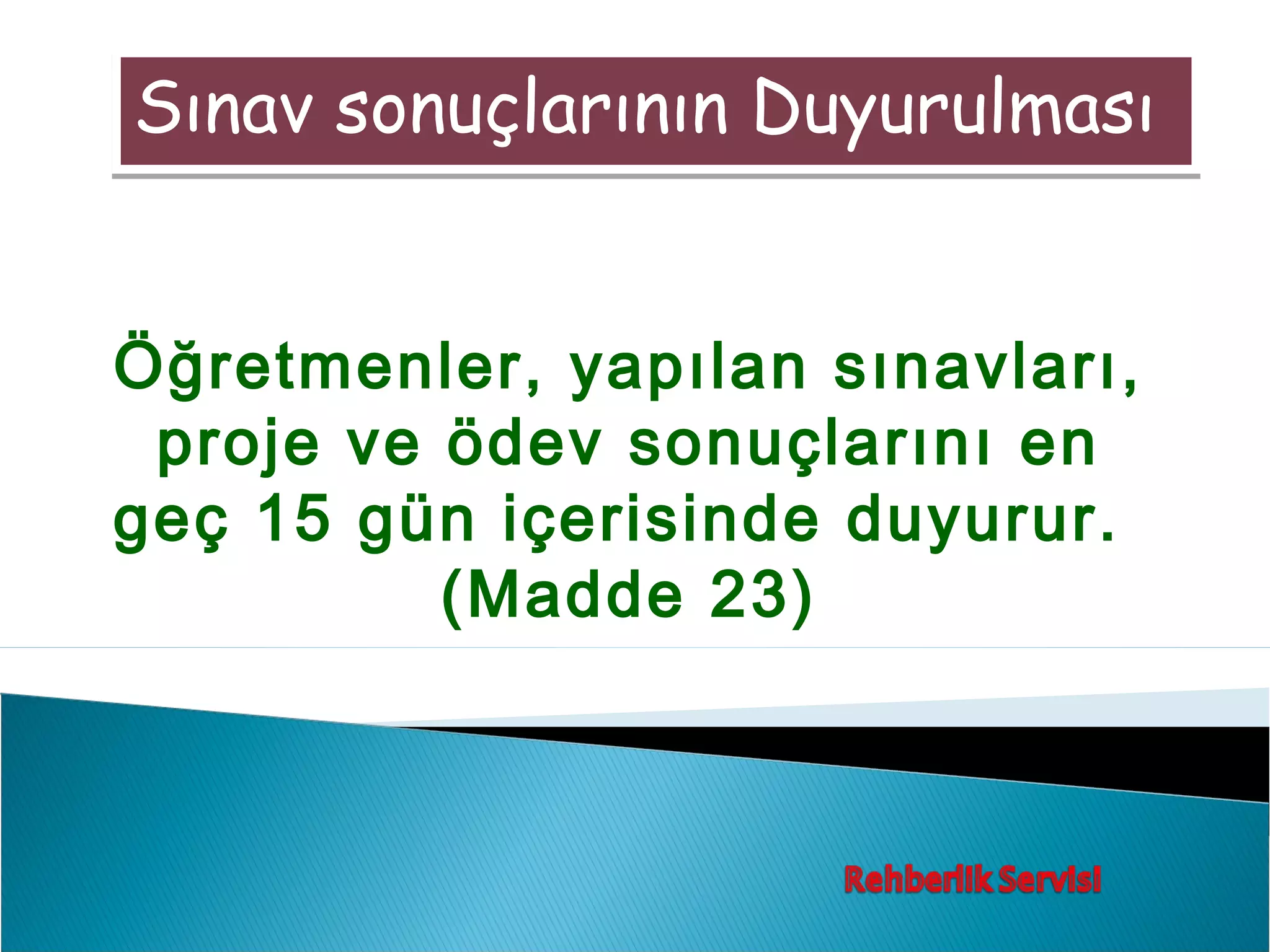 Sınav sonuçlarının Duyurulması

Öğretmenler, yapılan sınavları, proje ve ödev sonuçlarını en geç 15 gün içerisinde duyurur. (Madde 23)

Rehberlik Servisi